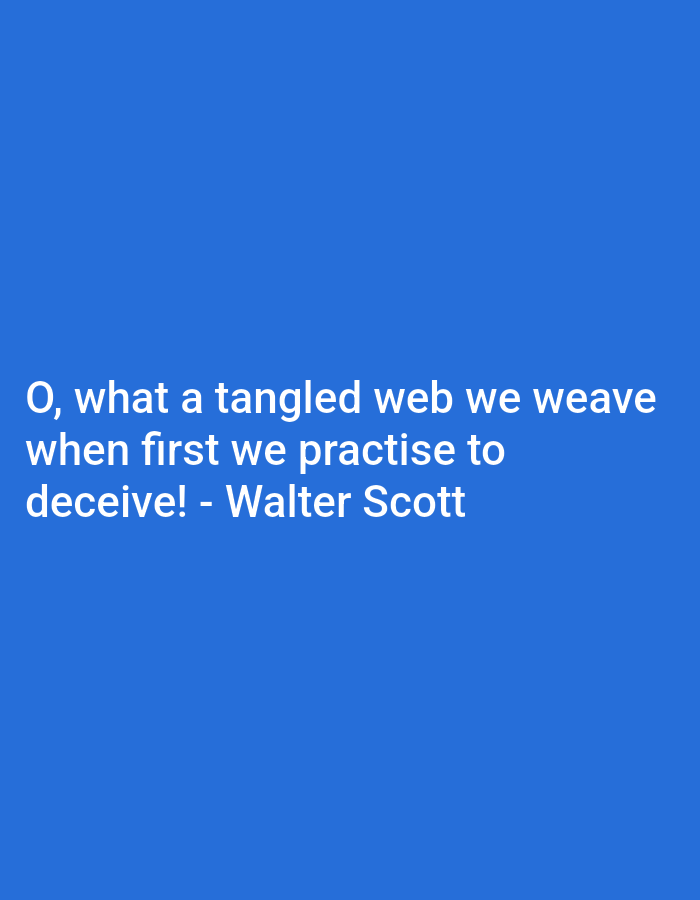 O, what a tangled web we weave when first we practise to deceive! - Walter Scott